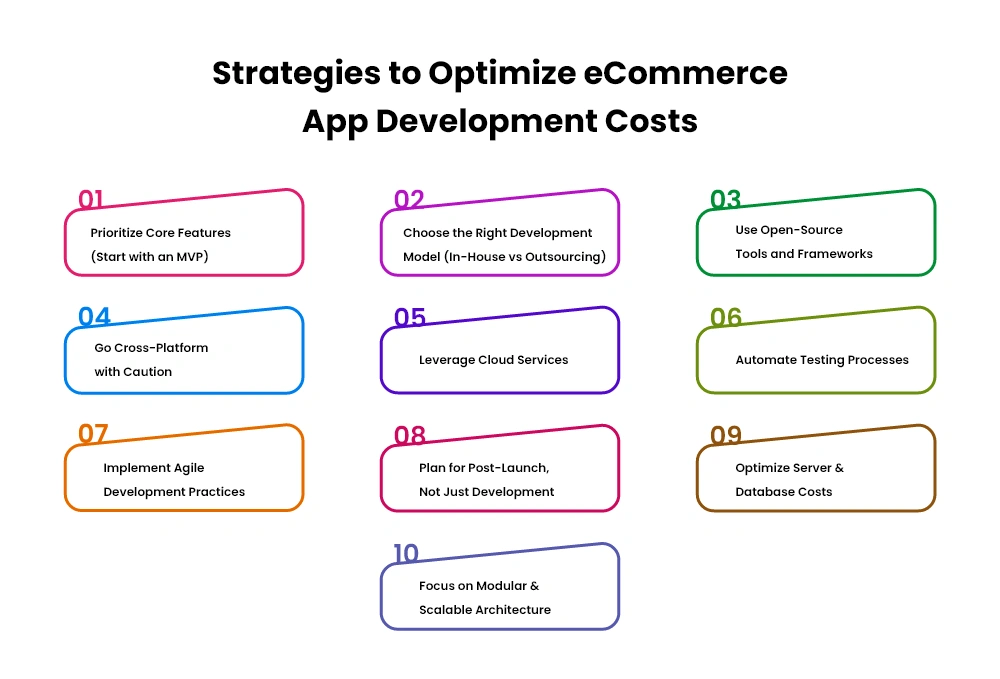 Strategies to Optimize eCommerce App Development Costs

01
Prioritize Core Features (Start with an MVP)

02
Choose the Right Development Model (In-House vs Outsourcing)

03
Use Open-Source Tools and Frameworks

04
Go Cross-Platform with Caution

05
Leverage Cloud Services

06
Automate Testing Processes

07
Implement Agile Development Practices

08
Plan for Post-Launch, Not Just Development

09
Optimize Server & Database Costs

10
Focus on Modular & Scalable Architecture